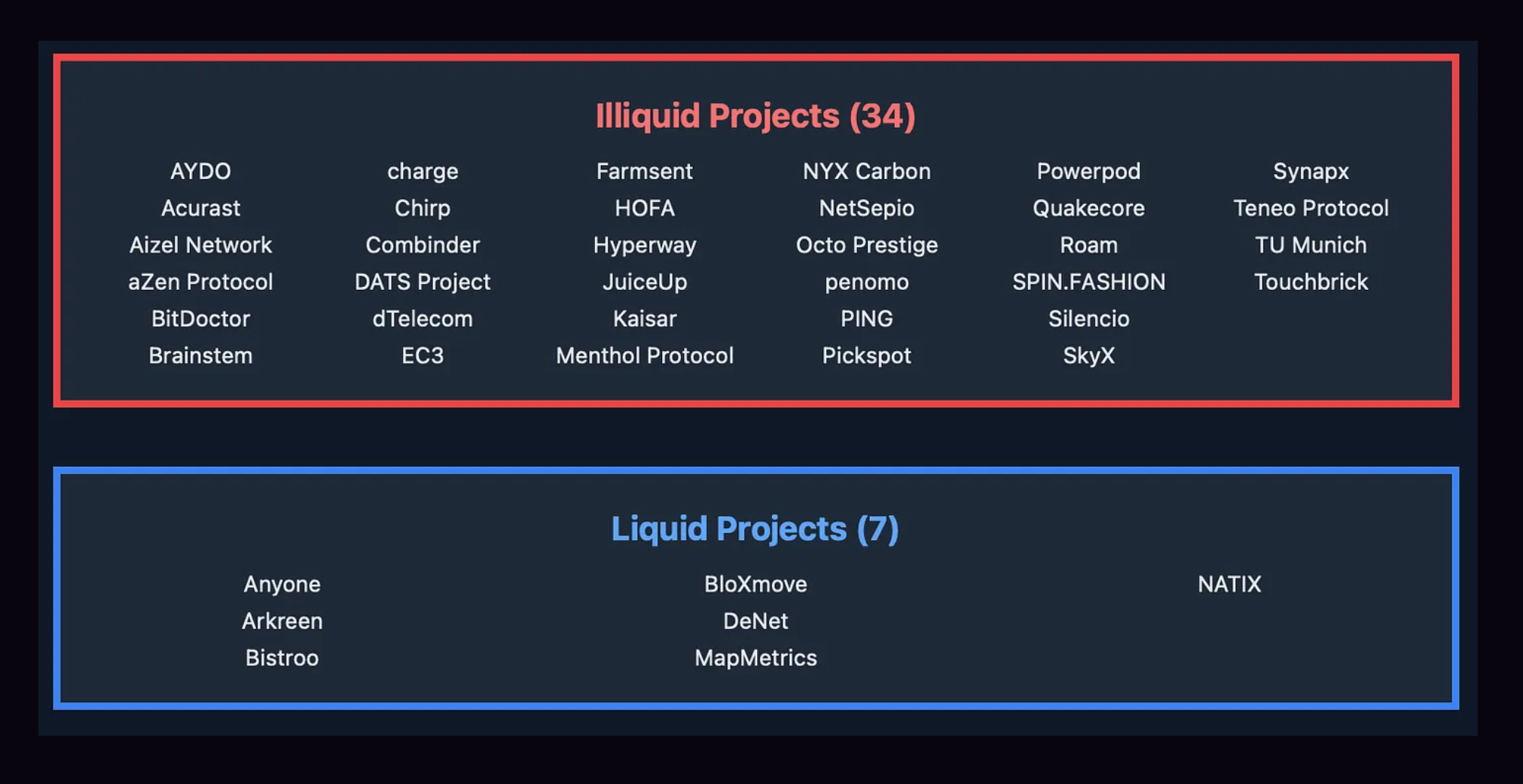 Illiquid Projects (34)

AYDO
Acurast
Aizel Network
aZen Protocol
BitDoctor
Brainstem

charge
Chirp
Combinder
DATS Project
dTelecom
EC3

Farmsent
HOFA
Hyperway
JuiceUp
Kaisar
Menthol Protocol

NYX Carbon
NetSepio
Octo Prestige
penomo
PING
Pickspot

Powerpod
Quakecore
Roam
SPIN.FASHION
Silencio
SkyX

Synapx
Teneo Protocol
TU Munich
Touchbrick

Liquid Projects (7)

Anyone
Arkreen
Bistroo

BloXmove
DeNet
MapMetrics

NATIX